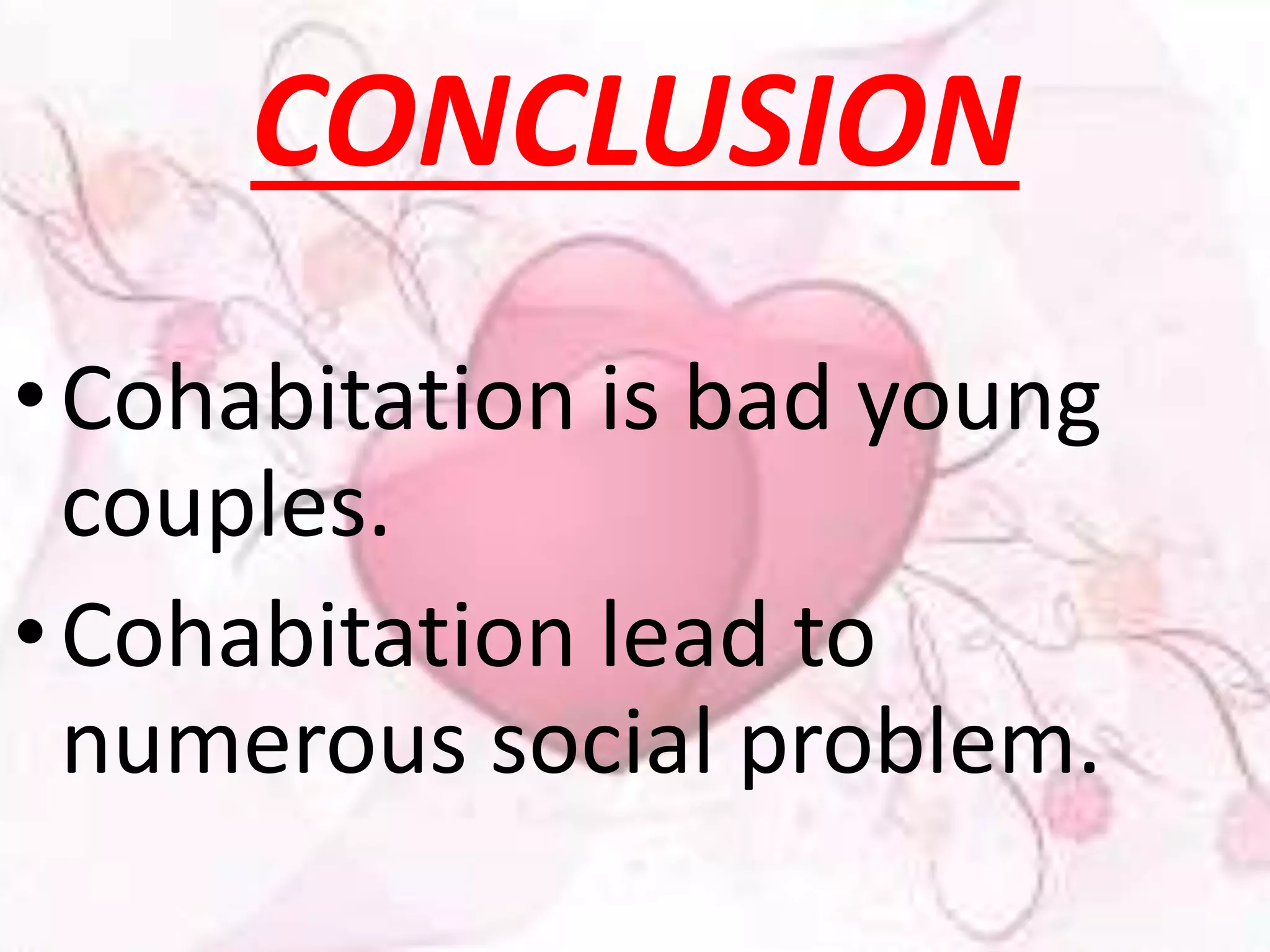 CONCLUSION

• Cohabitation is bad young couples.
• Cohabitation lead to numerous social problem.